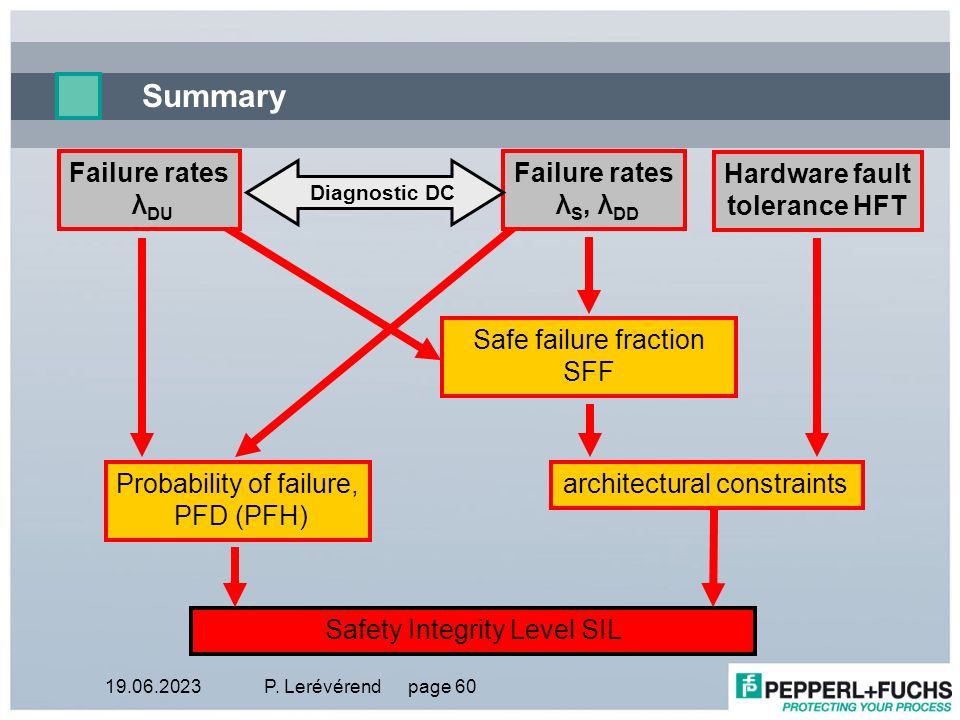 Summary

Failure rates $\lambda_{DU}$

Diagnostic DC

Failure rates $\lambda_S$, $\lambda_{DD}$

Hardware fault tolerance HFT

Safe failure fraction SFF

Probability of failure, PFD (PFH)

architectural constraints

Safety Integrity Level SIL

19.06.2023 P. Lerévérend page 60

PEPPERL+FUCHS
PROTECTING YOUR PROCESS